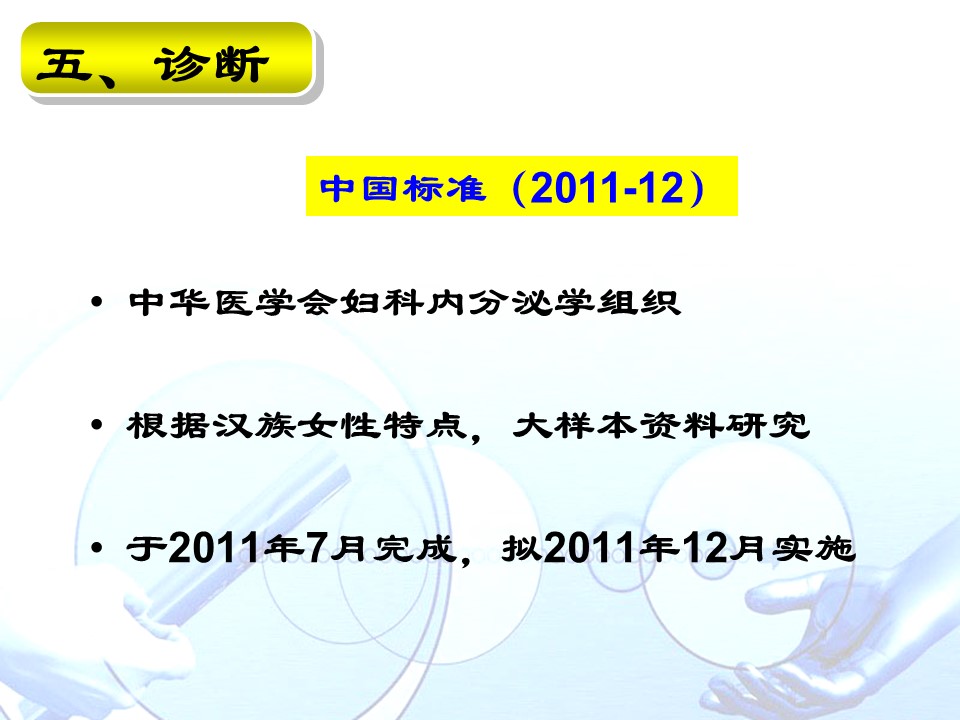 五、诊断

中国标准（2011-12）

• 中华医学会妇科内分泌学组织

• 根据汉族女性特点，大样本资料研究

• 于2011年7月完成，拟2011年12月实施